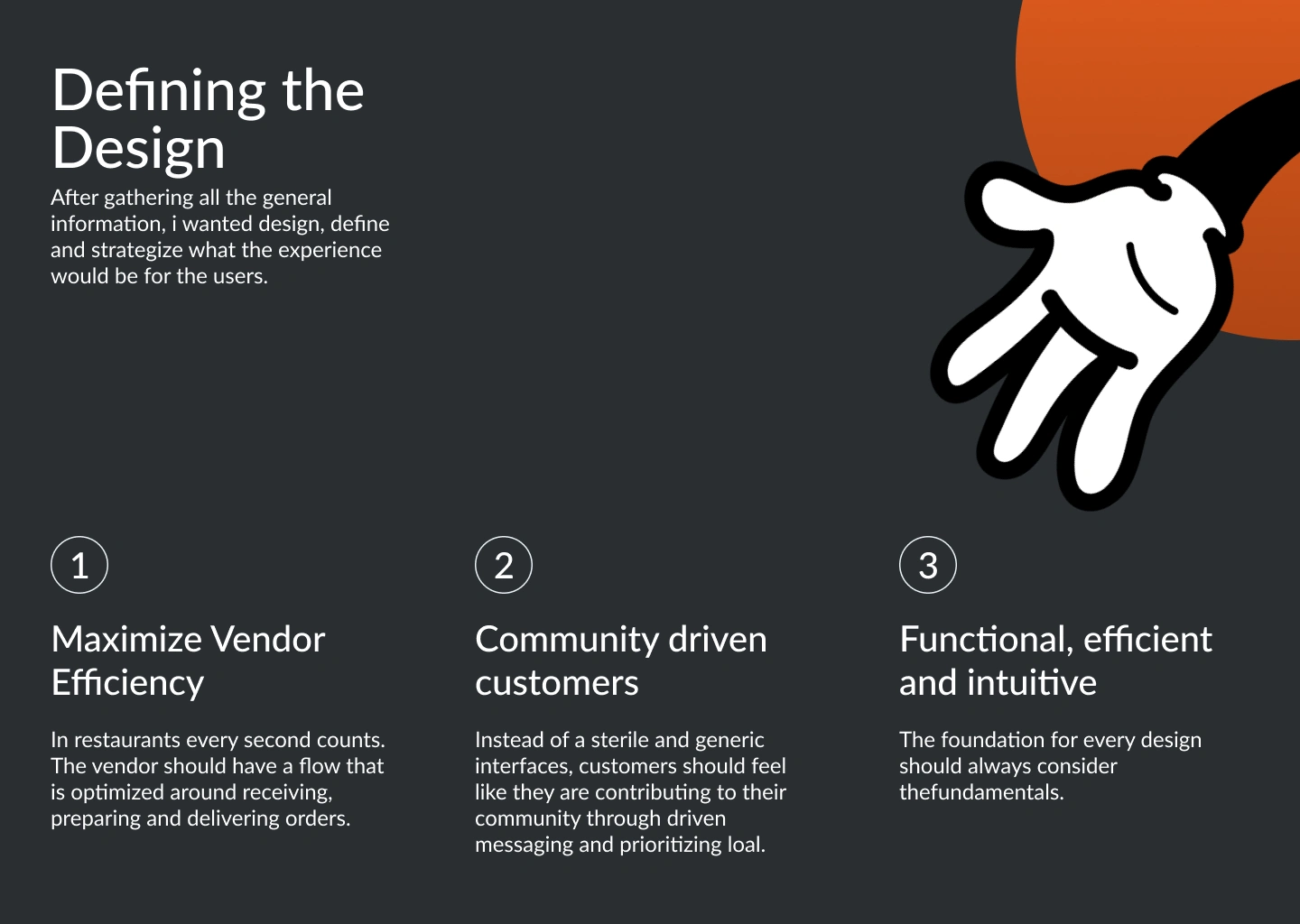 Defining the Design

After gathering all the general information, i wanted design, define and strategize what the experience would be for the users.

1

Maximize Vendor Efficiency

In restaurants every second counts. The vendor should have a flow that is optimized around receiving, preparing and delivering orders.

2

Community driven customers

Instead of a sterile and generic interfaces, customers should feel like they are contributing to their community through driven messaging and prioritizing loal.

3

Functional, efficient and intuitive

The foundation for every design should always consider thefundamentals.